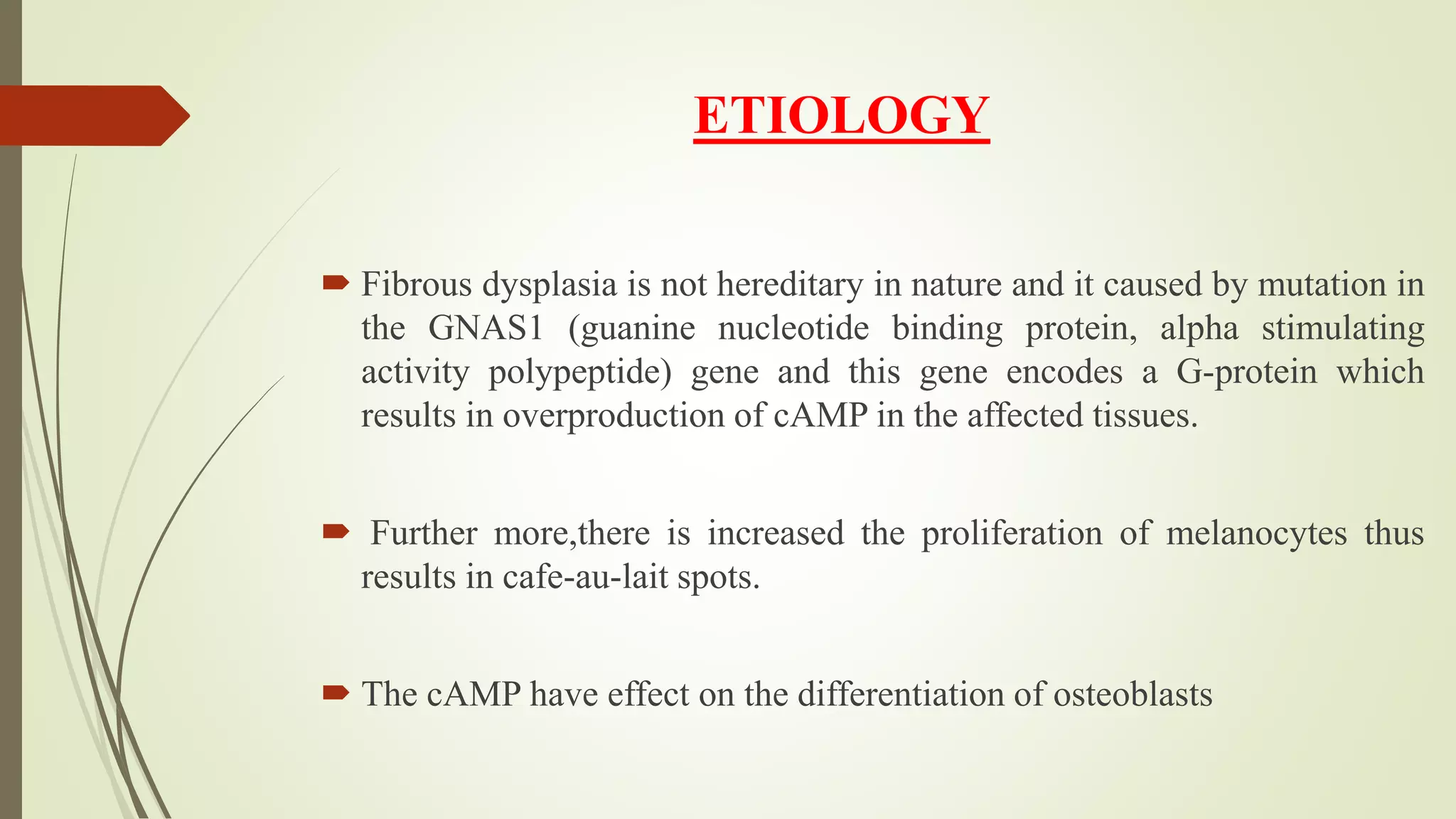 ETIOLOGY

Fibrous dysplasia is not hereditary in nature and it caused by mutation in the GNAS1 (guanine nucleotide binding protein, alpha stimulating activity polypeptide) gene and this gene encodes a G-protein which results in overproduction of cAMP in the affected tissues.

Further more,there is increased the proliferation of melanocytes thus results in cafe-au-lait spots.

The cAMP have effect on the differentiation of osteoblasts